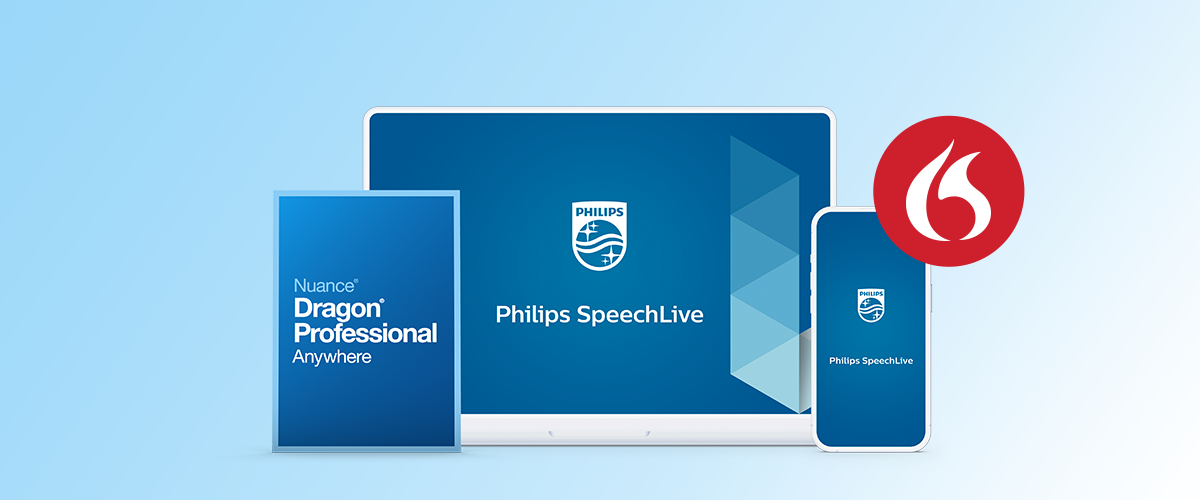 Nuance®
Dragon®
Professional
Anywhere

PHILIPS

Philips SpeechLive

PHILIPS

Philips SpeechLive